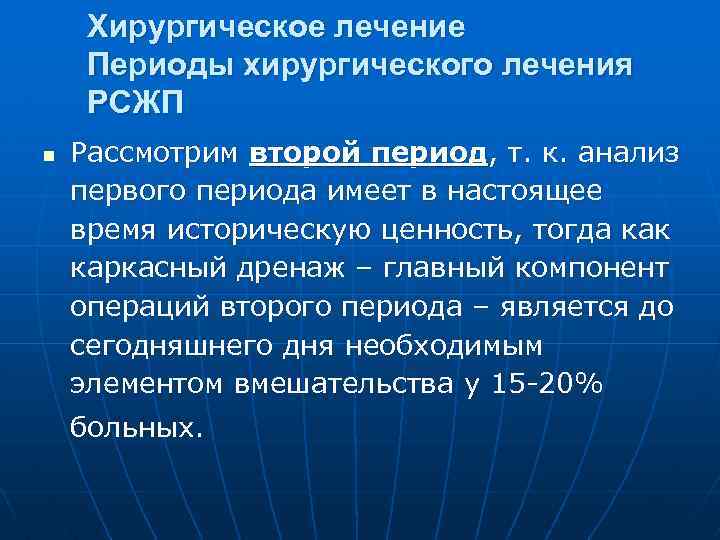 Хирургическое лечение
Периоды хирургического лечения
РСЖП

Рассмотрим второй период, т. к. анализ первого периода имеет в настоящее время историческую ценность, тогда как каркасный дренаж – главный компонент операций второго периода – является до сегодняшнего дня необходимым элементом вмешательства у 15-20% больных.